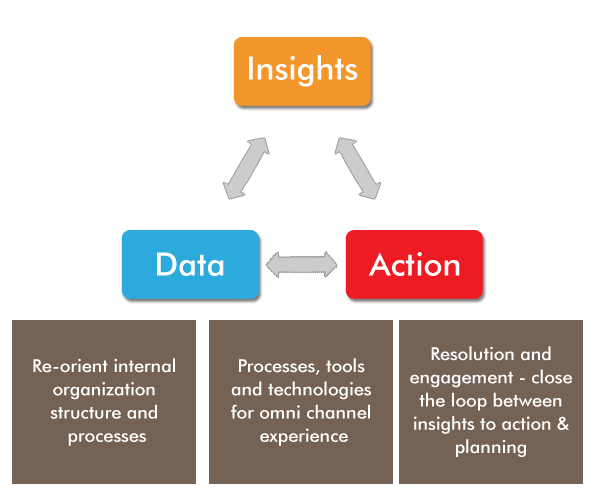 Insights

Data

Action

Re-orient internal organization structure and processes

Processes, tools and technologies for omni channel experience

Resolution and engagement - close the loop between insights to action & planning